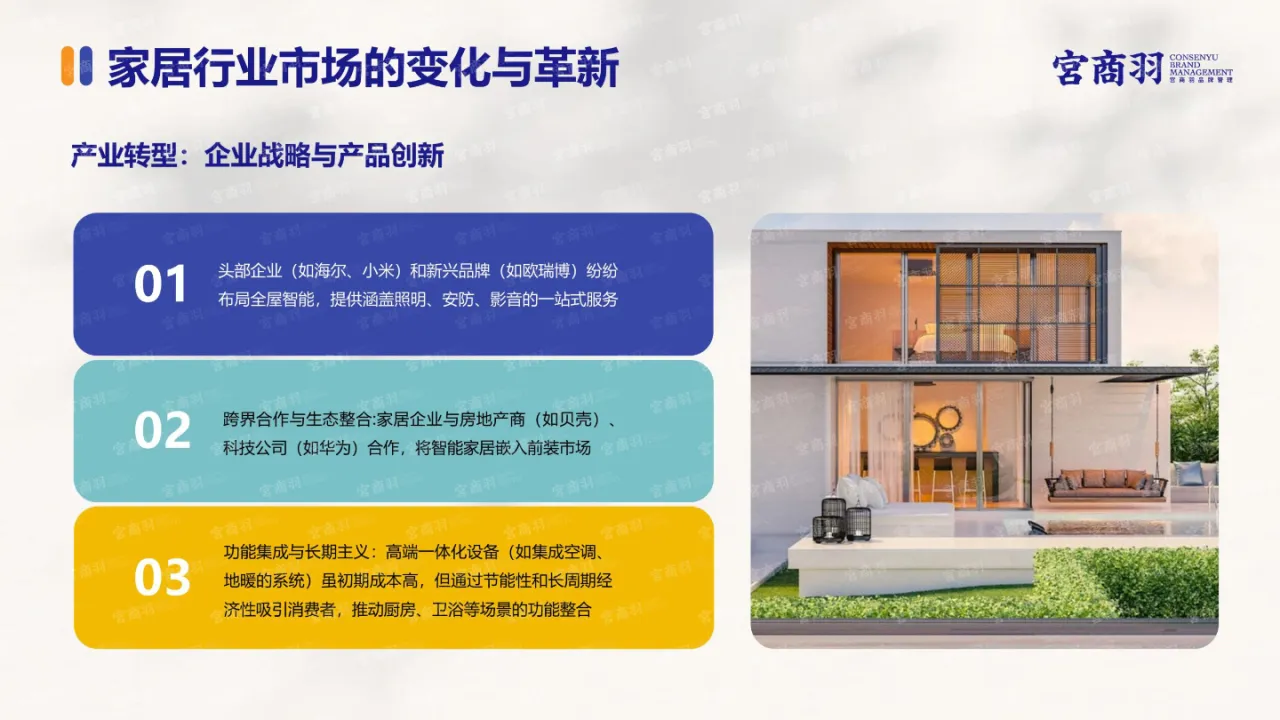 家居行业市场的变化与革新

宫商羽 CONSENYU BRAND MANAGEMENT 宫商羽品牌管理

产业转型：企业战略与产品创新

01
头部企业（如海尔、小米）和新兴品牌（如欧瑞博）纷纷布局全屋智能，提供涵盖照明、安防、影音的一站式服务

02
跨界合作与生态整合:家居企业与房地产商（如贝壳）、科技公司（如华为）合作，将智能家居嵌入前装市场

03
功能集成与长期主义：高端一体化设备（如集成空调、地暖的系统）虽初期成本高，但通过节能性和长周期经济性吸引消费者，推动厨房、卫浴等场景的功能整合